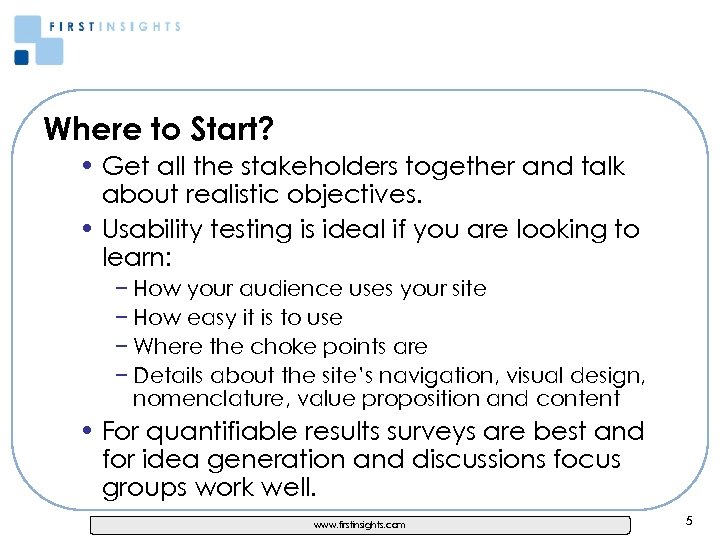 FIRSTINSIGHTS

Where to Start?

• Get all the stakeholders together and talk about realistic objectives.

• Usability testing is ideal if you are looking to learn:

– How your audience uses your site

– How easy it is to use

– Where the choke points are

– Details about the site's navigation, visual design, nomenclature, value proposition and content

• For quantifiable results surveys are best and for idea generation and discussions focus groups work well.

www.firstinsights.com

5